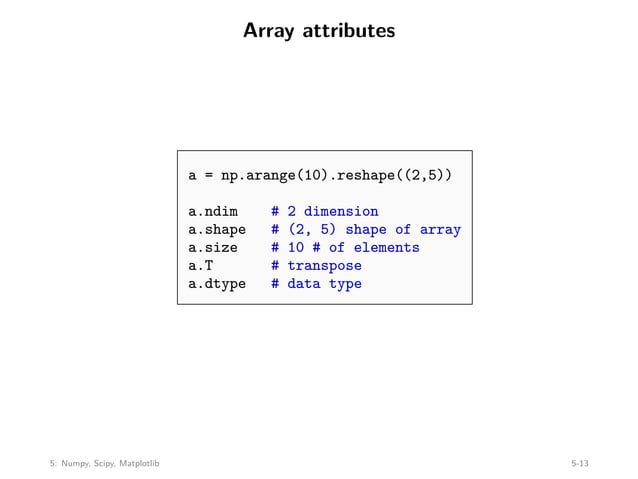 Array attributes

a = np.arange(10).reshape((2,5))

a.ndim    # 2 dimension
a.shape   # (2, 5) shape of array
a.size    # 10 # of elements
a.T       # transpose
a.dtype   # data type

5: Numpy, Scipy, Matplotlib

5-13